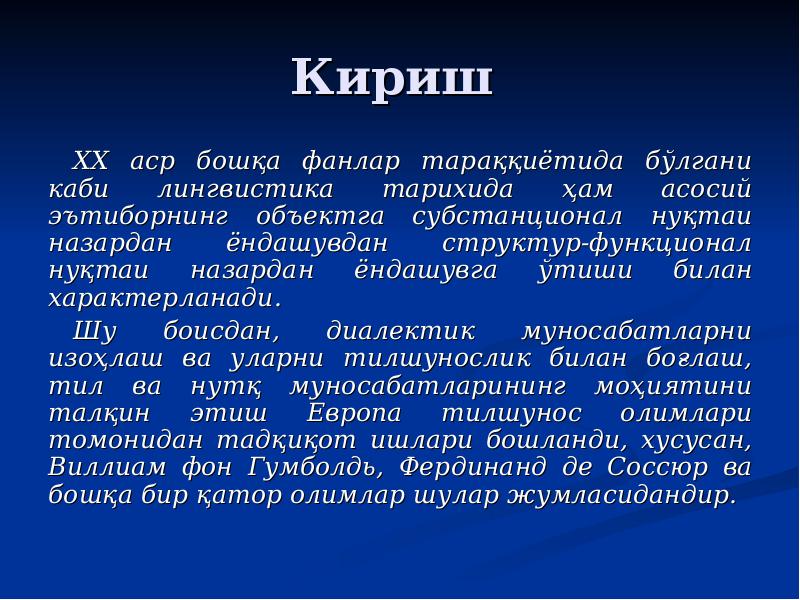 Кириш

XX аср бошқа фанлар тараққиётида бўлгани каби лингвистика тарихида ҳам асосий эътиборнинг объектга субстанционал нуқтаи назардан ёндашувдан структур-функционал нуқтаи назардан ёндашувга ўтиши билан характерланади.

Шу боисдан, диалектик муносабатларни изоҳлаш ва уларни тилшунослик билан боғлаш, тил ва нутқ муносабатларининг моҳиятини талқин этиш Европа тилшунос олимлари томонидан тадқиқот ишлари бошланди, хусусан, Виллиам фон Гумбольдь, Фердинанд де Соссюр ва бошқа бир қатор олимлар шулар жумласидандир.